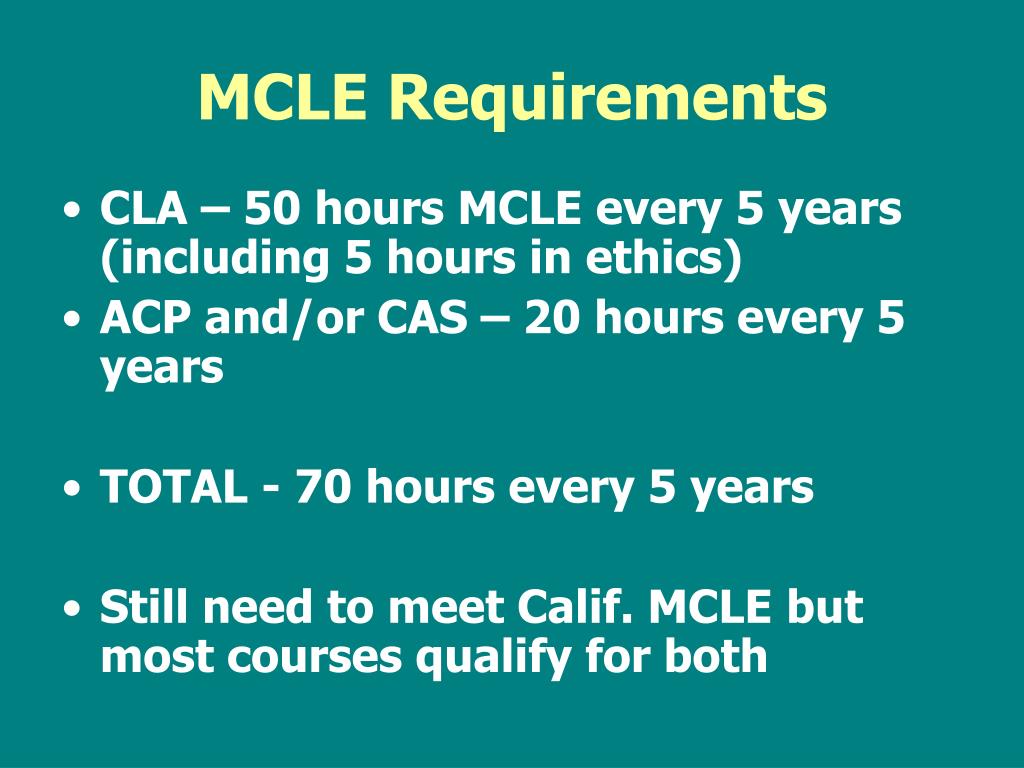 MCLE Requirements

• CLA – 50 hours MCLE every 5 years (including 5 hours in ethics)
• ACP and/or CAS – 20 hours every 5 years

• TOTAL - 70 hours every 5 years

• Still need to meet Calif. MCLE but most courses qualify for both